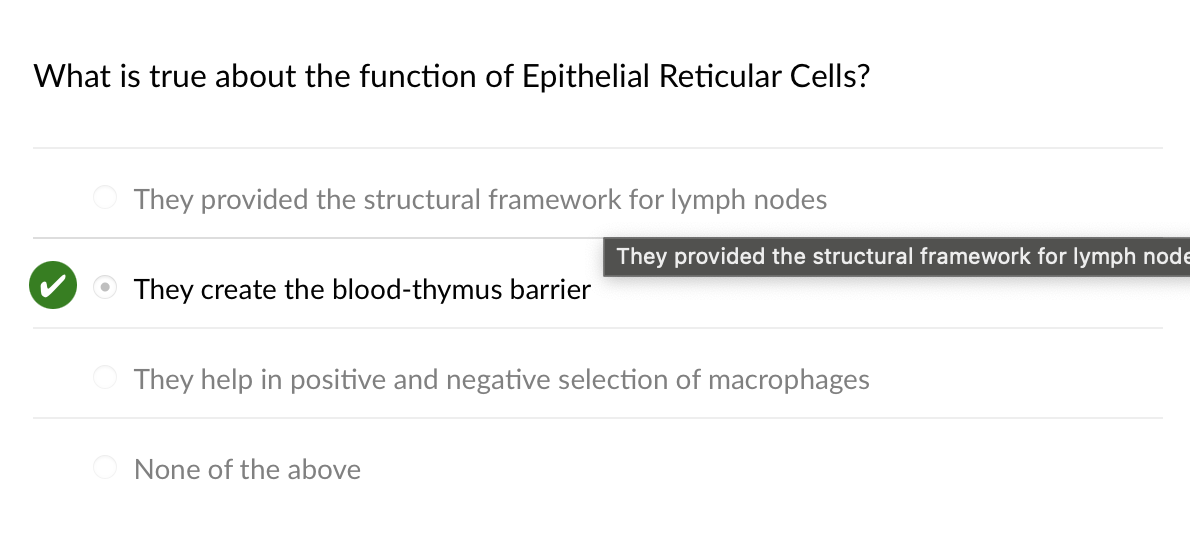 What is true about the function of Epithelial Reticular Cells?

They provided the structural framework for lymph nodes

They provided the structural framework for lymph node

They create the blood-thymus barrier

They help in positive and negative selection of macrophages

None of the above